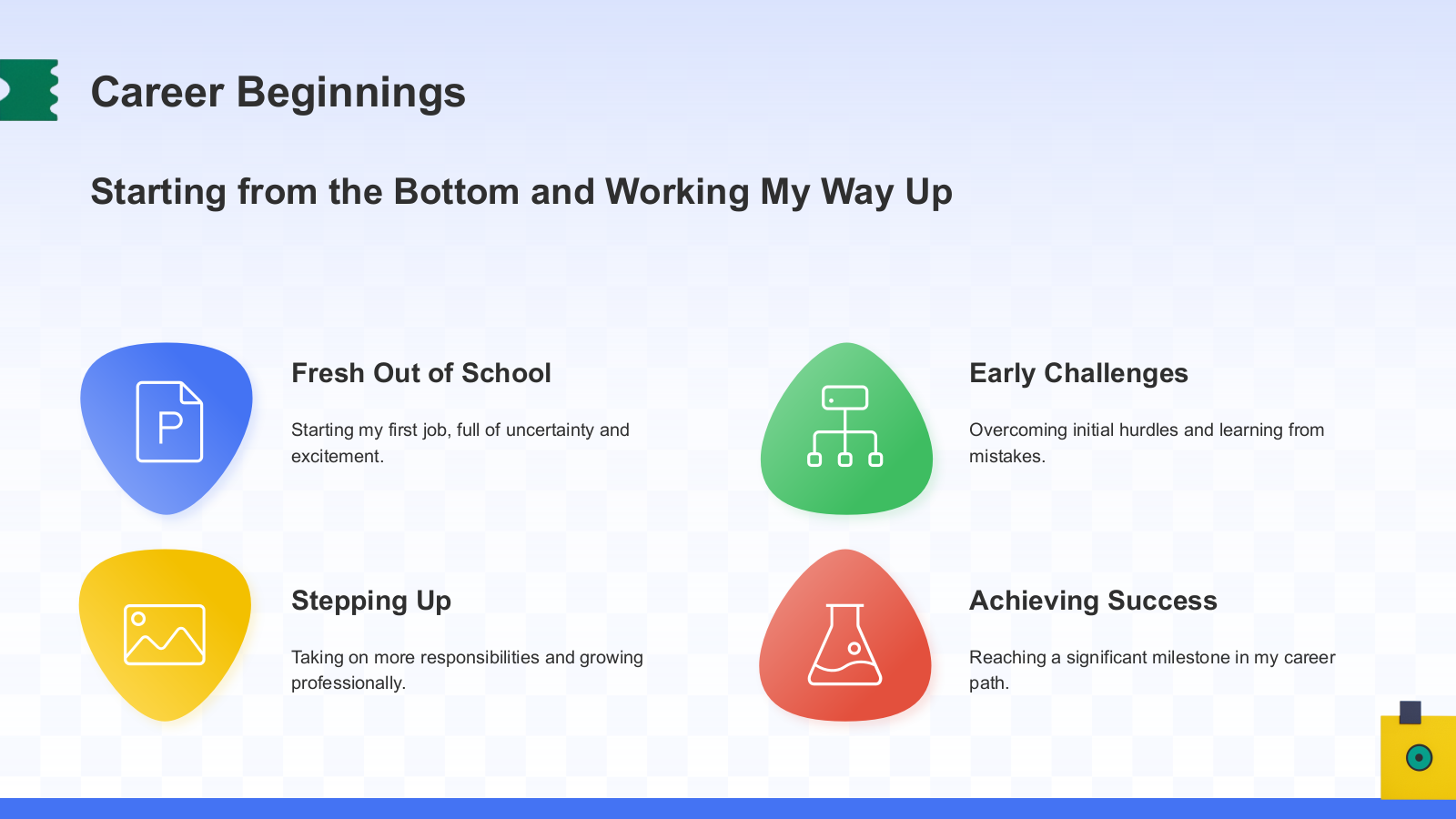 Career Beginnings

Starting from the Bottom and Working My Way Up

P

Fresh Out of School

Starting my first job, full of uncertainty and excitement.

Early Challenges

Overcoming initial hurdles and learning from mistakes.

Stepping Up

Taking on more responsibilities and growing professionally.

Achieving Success

Reaching a significant milestone in my career path.